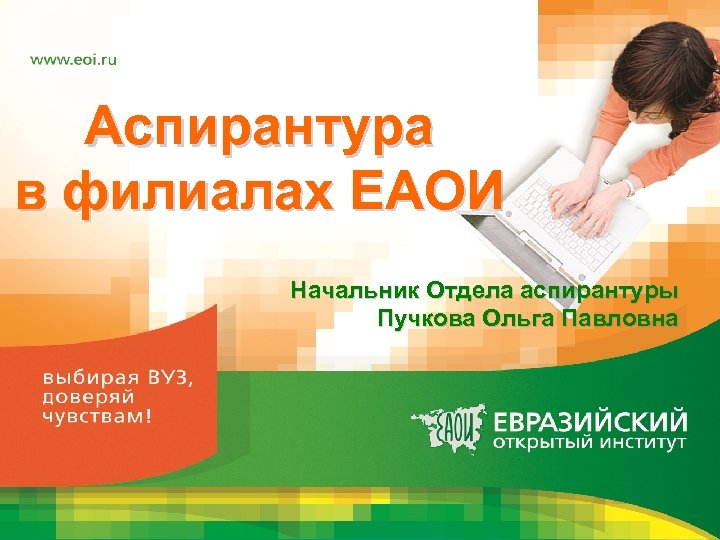 www.eoi.ru

Аспирантура в филиалах ЕАОИ

Начальник Отдела аспирантуры
Пучкова Ольга Павловна

выбирая ВУЗ, доверяй чувствам!

ЕАОИ ЕВРАЗИЙСКИЙ открытый институт